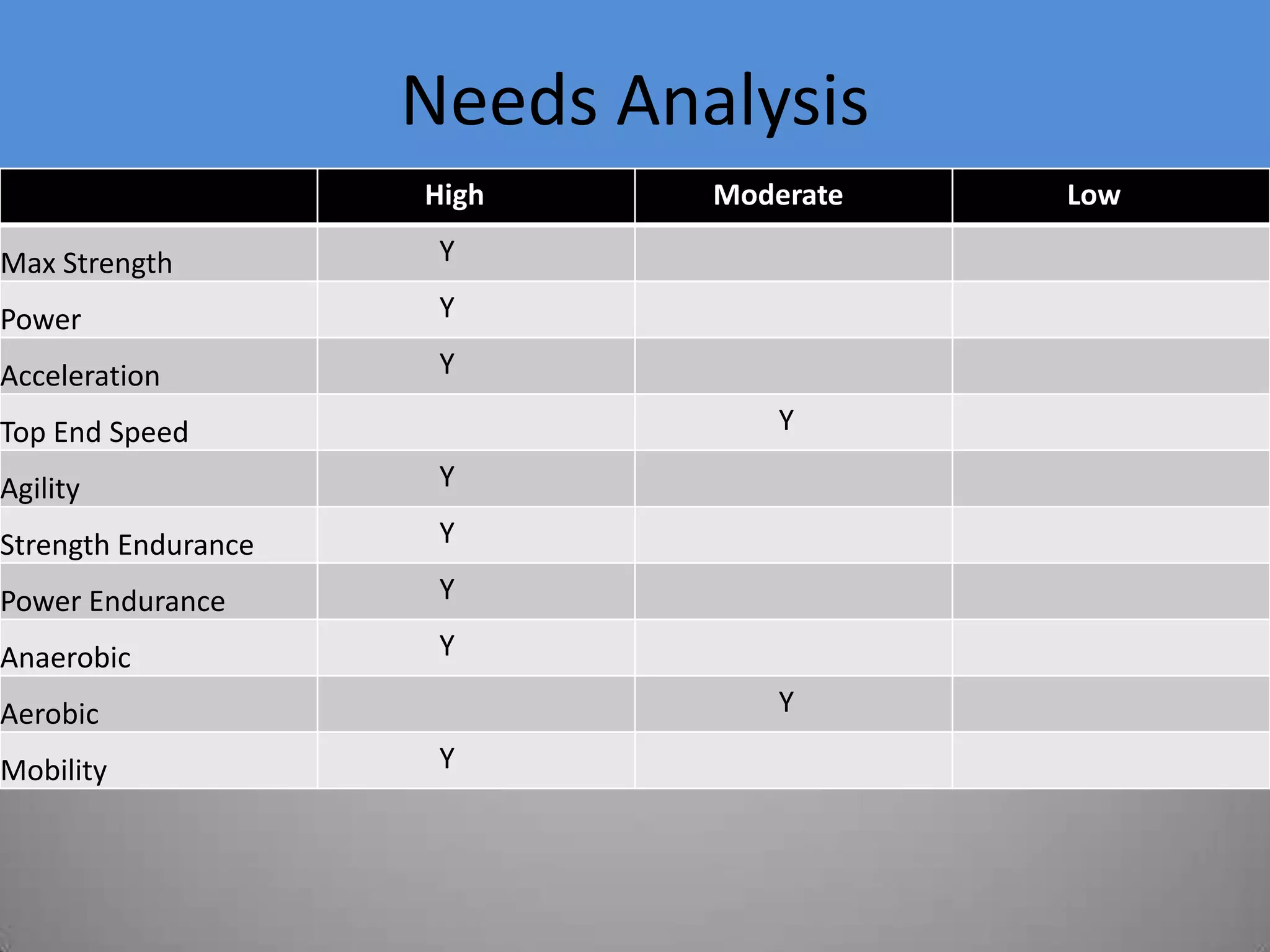 Needs Analysis

| | High | Moderate | Low |
|---|---|---|---|
| Max Strength | Y | | |
| Power | Y | | |
| Acceleration | Y | | |
| Top End Speed | | Y | |
| Agility | Y | | |
| Strength Endurance | Y | | |
| Power Endurance | Y | | |
| Anaerobic | Y | | |
| Aerobic | | Y | |
| Mobility | Y | | |